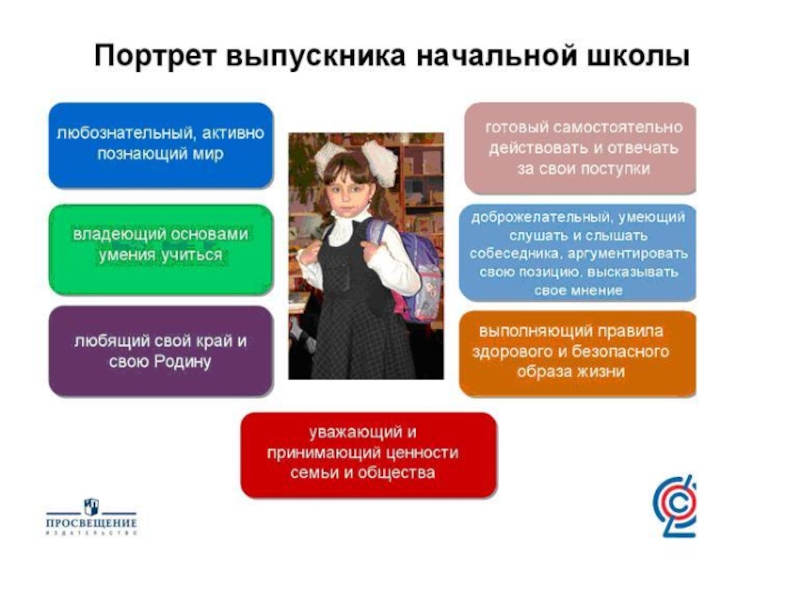 Портрет выпускника начальной школы

любознательный, активно познающий мир

владеющий основами умения учиться

любящий свой край и свою Родину

готовый самостоятельно действовать и отвечать за свои поступки

доброжелательный, умеющий слушать и слышать собеседника, аргументировать свою позицию, высказывать свое мнение

выполняющий правила здорового и безопасного образа жизни

уважающий и принимающий ценности семьи и общества

ПРОСВЕЩЕНИЕ
ИЗДАТЕЛЬСТВО